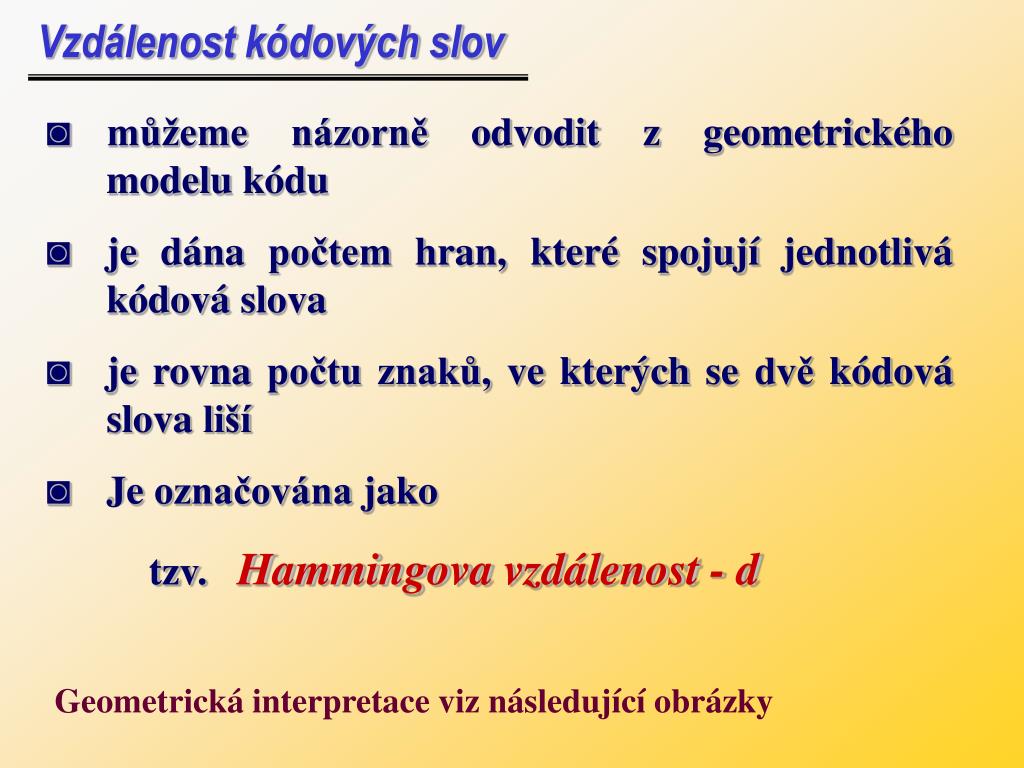 Vzdálenost kódových slov

◙ můžeme názorně odvodit z geometrického modelu kódu

◙ je dána počtem hran, které spojují jednotlivá kódová slova

◙ je rovna počtu znaků, ve kterých se dvě kódová slova liší

◙ Je označována jako

tzv. Hammingova vzdálenost - d

Geometrická interpretace viz následující obrázky